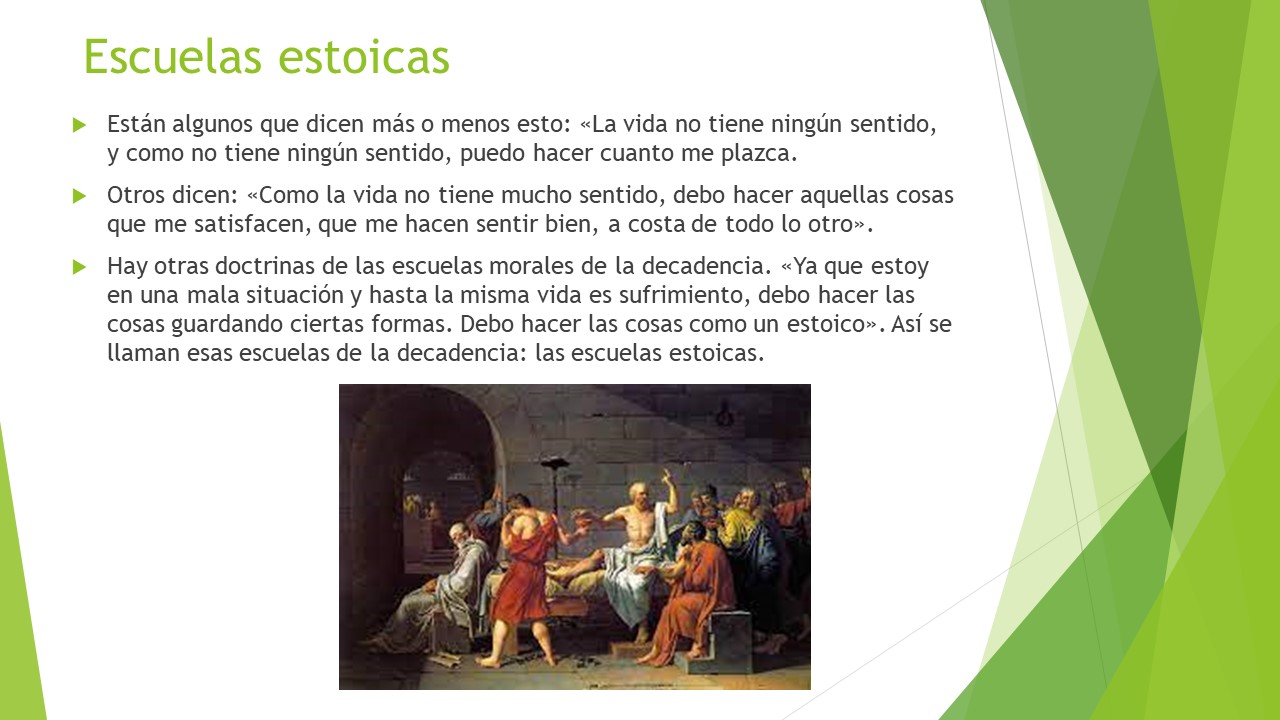 Escuelas estoicas

Están algunos que dicen más o menos esto: «La vida no tiene ningún sentido, y como no tiene ningún sentido, puedo hacer cuanto me plazca.

Otros dicen: «Como la vida no tiene mucho sentido, debo hacer aquellas cosas que me satisfacen, que me hacen sentir bien, a costa de todo lo otro».

Hay otras doctrinas de las escuelas morales de la decadencia. «Ya que estoy en una mala situación y hasta la misma vida es sufrimiento, debo hacer las cosas guardando ciertas formas. Debo hacer las cosas como un estoico». Así se llaman esas escuelas de la decadencia: las escuelas estoicas.